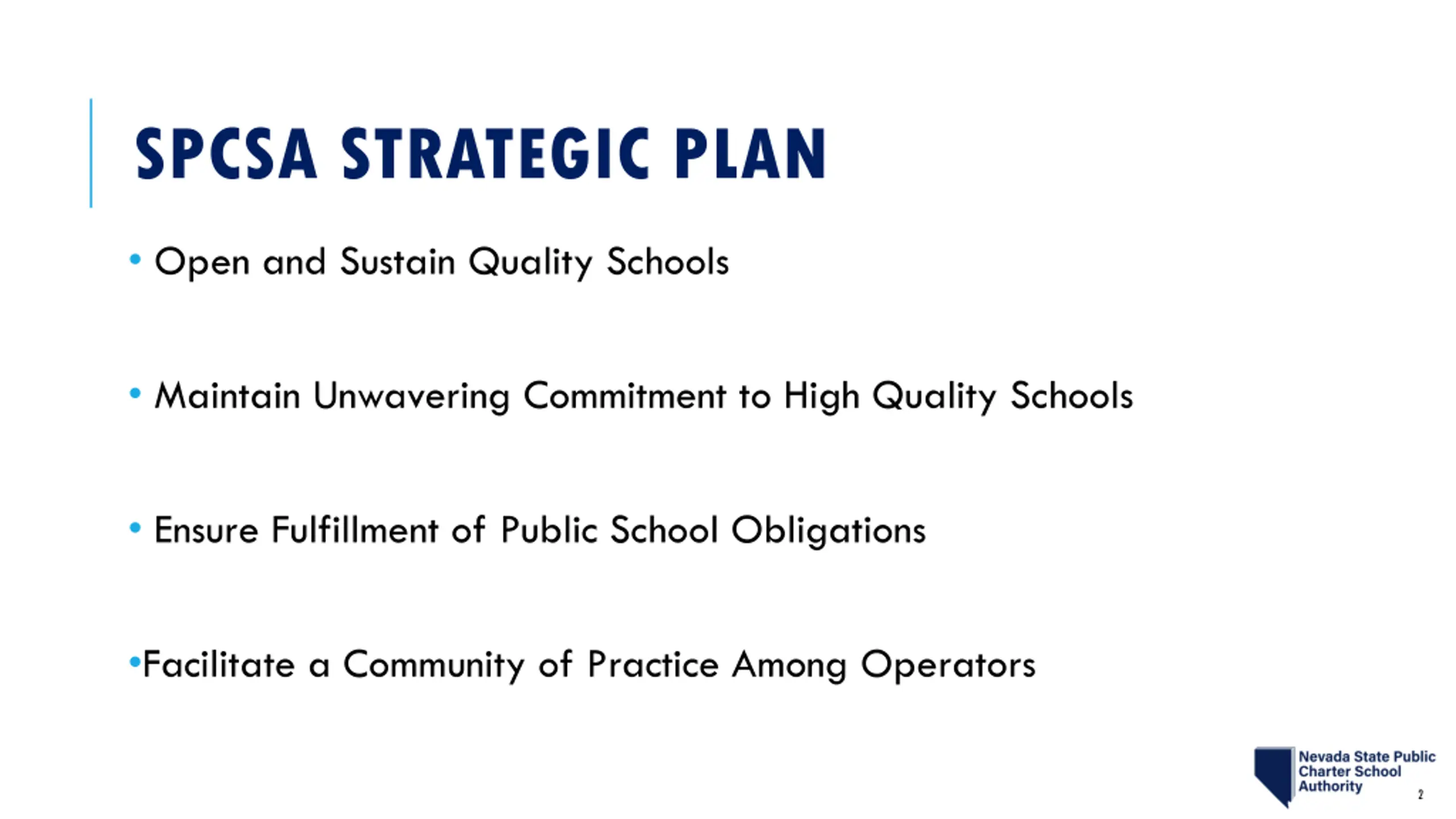 SPCSA STRATEGIC PLAN

• Open and Sustain Quality Schools

• Maintain Unwavering Commitment to High Quality Schools

• Ensure Fulfillment of Public School Obligations

•Facilitate a Community of Practice Among Operators

Nevada State Public Charter School Authority

2